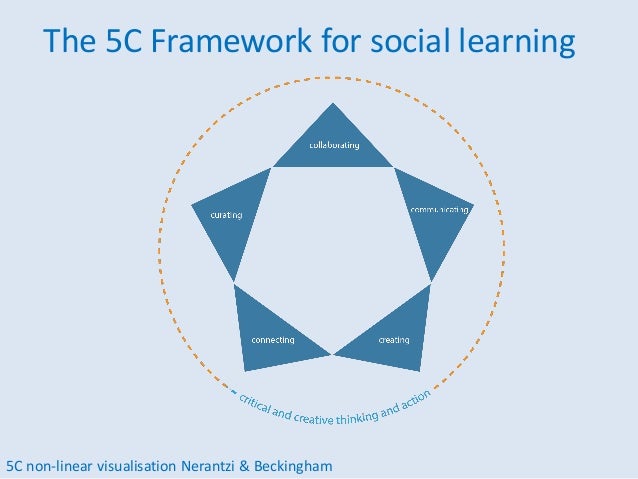 The 5C Framework for social learning

collaborating

communicating

creating

connecting

curating

critical and creative thinking and action

5C non-linear visualisation Nerantzi & Beckingham